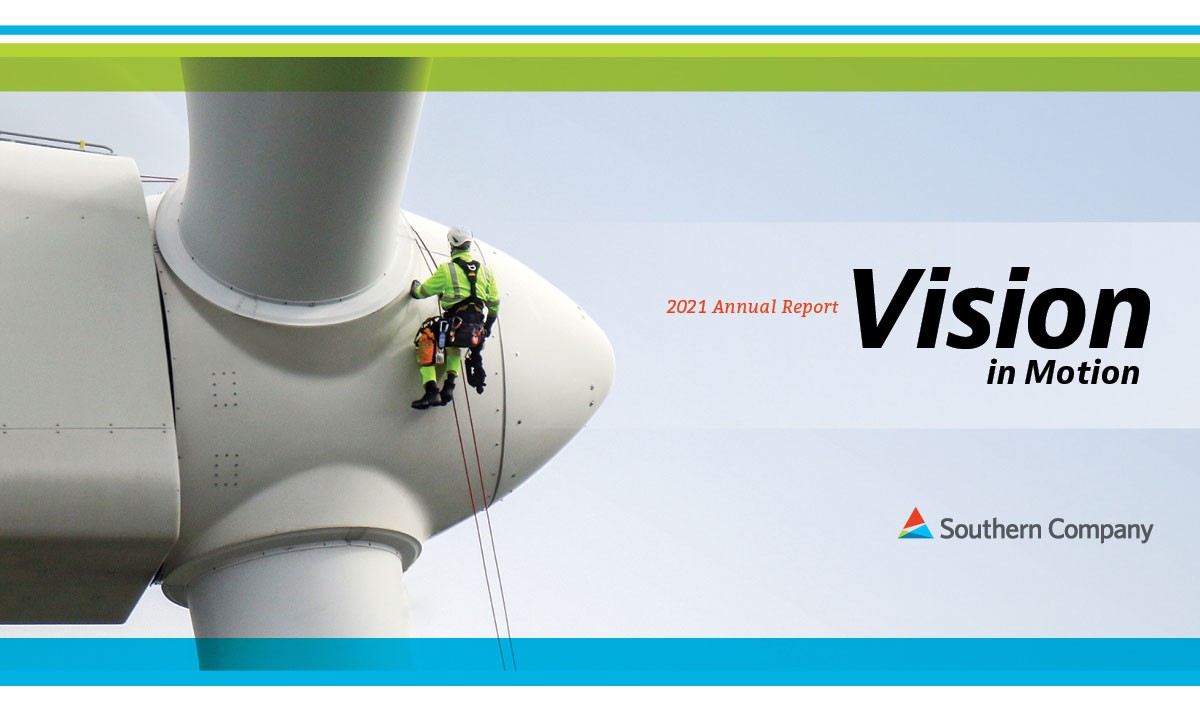 2021 Annual Report Vision in Motion

Southern Company